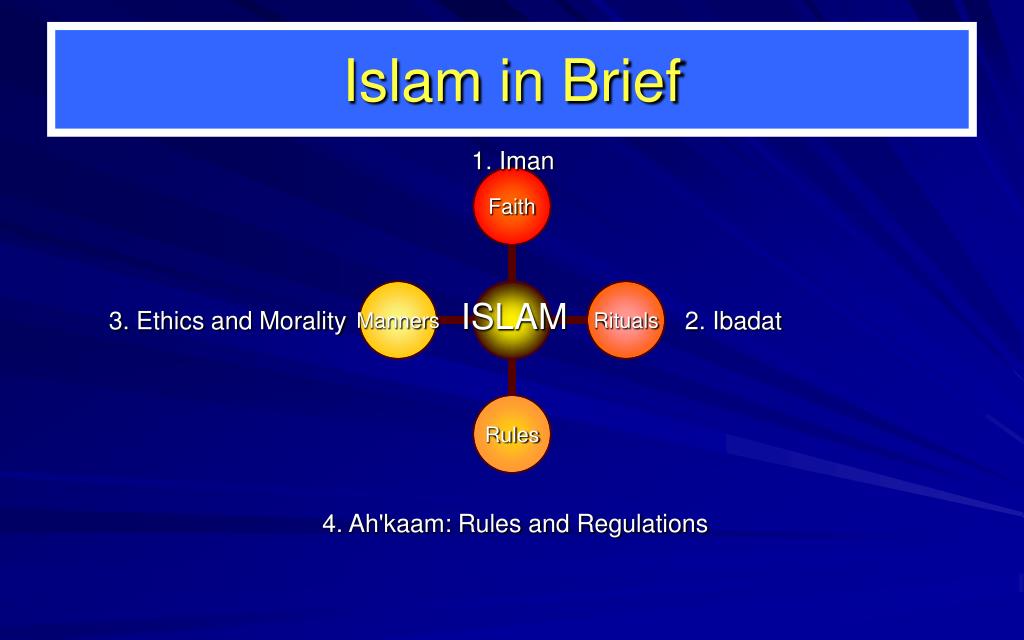 Islam in Brief

1. Iman

Faith

3. Ethics and Morality

Manners

ISLAM

Rituals

2. Ibadat

Rules

4. Ah'kaam: Rules and Regulations